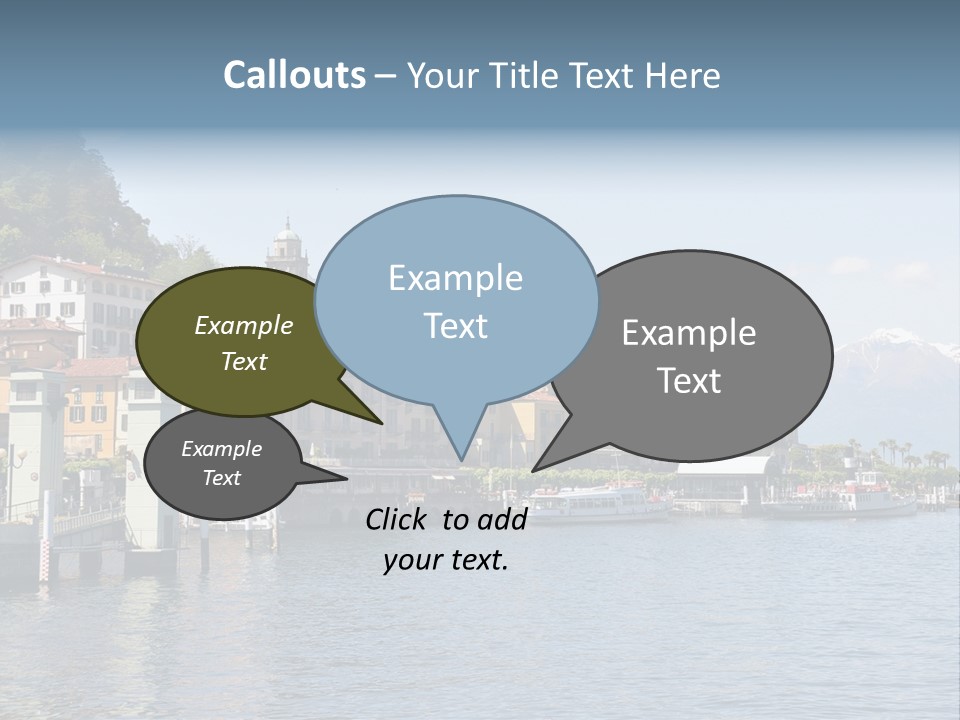 Callouts – Your Title Text Here

Example Text

Example Text

Example Text

Example Text

Click to add your text.